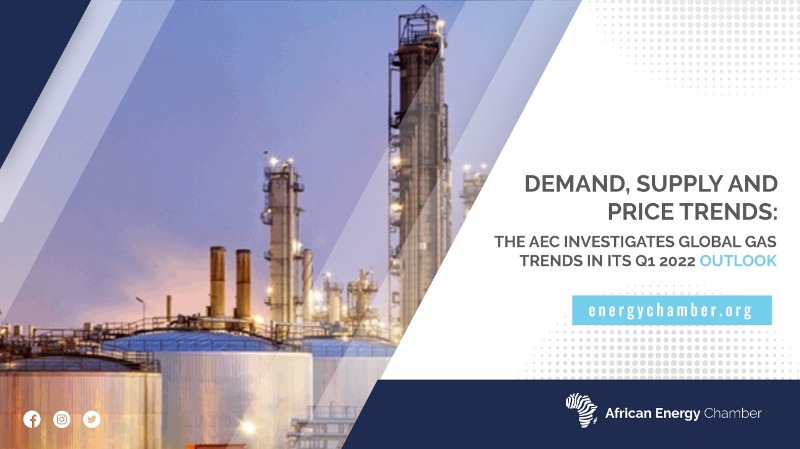 DEMAND, SUPPLY AND PRICE TRENDS:

THE AEC INVESTIGATES GLOBAL GAS TRENDS IN ITS Q1 2022 OUTLOOK

energychamber.org

African Energy Chamber